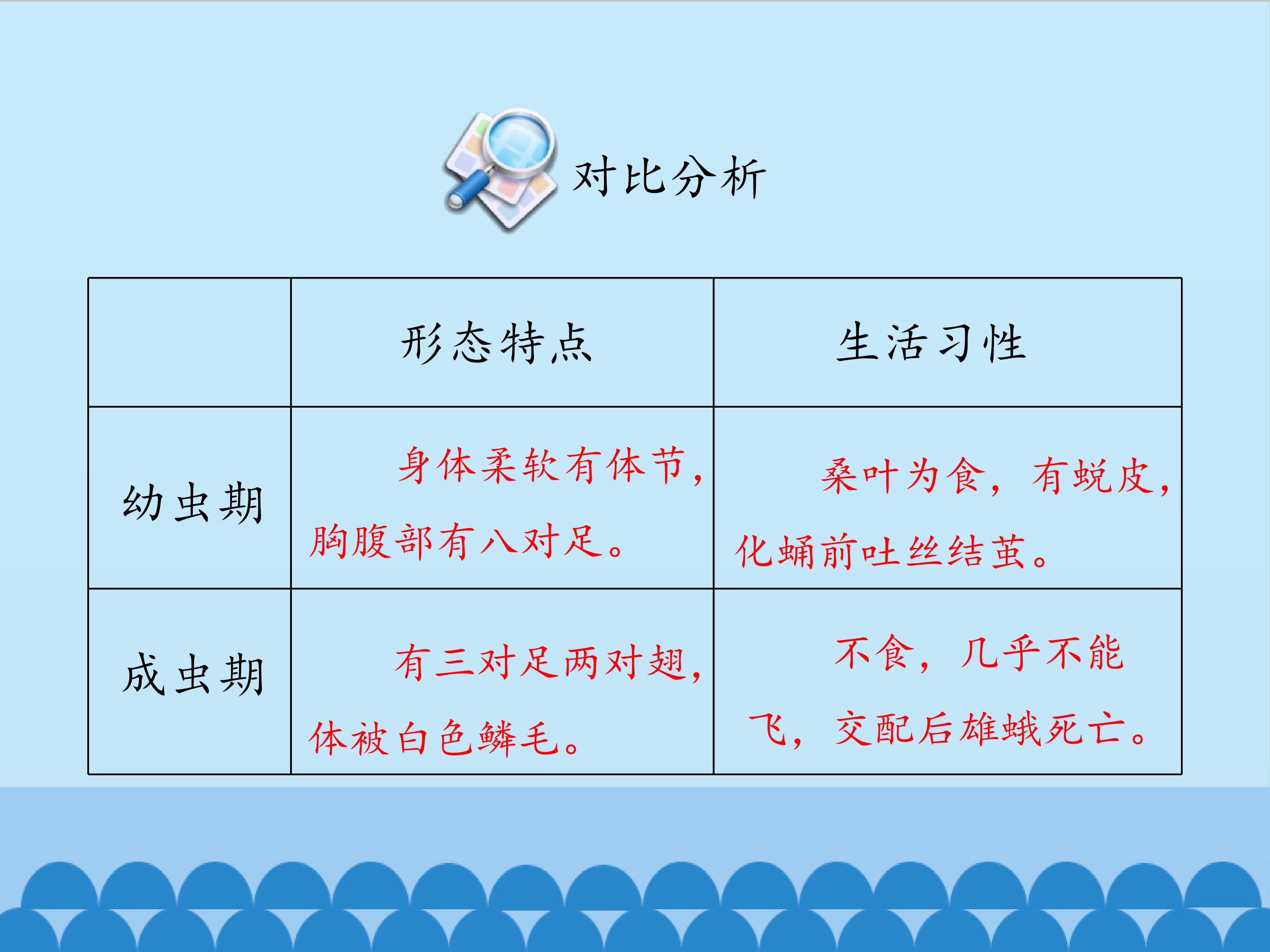 对比分析

| | 形态特点 | 生活习性 |
|---|---|---|
| 幼虫期 | 身体柔软有体节，胸腹部有八对足。 | 桑叶为食，有蜕皮，化蛹前吐丝结茧。 |
| 成虫期 | 有三对足两对翅，体被白色鳞毛。 | 不食，几乎不能飞，交配后雄蛾死亡。 |